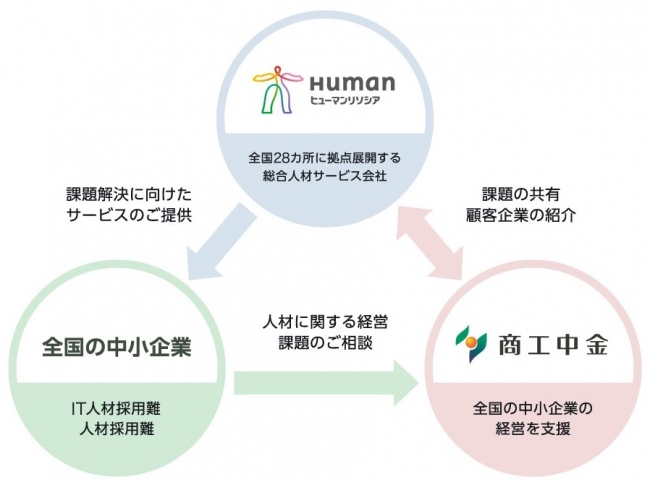 Human
ヒューマンリソシア

全国28カ所に拠点展開する
総合人材サービス会社

課題解決に向けた
サービスのご提供

課題の共有
顧客企業の紹介

全国の中小企業

IT人材採用難
人材採用難

人材に関する経営
課題のご相談

商工中金

全国の中小企業の
経営を支援